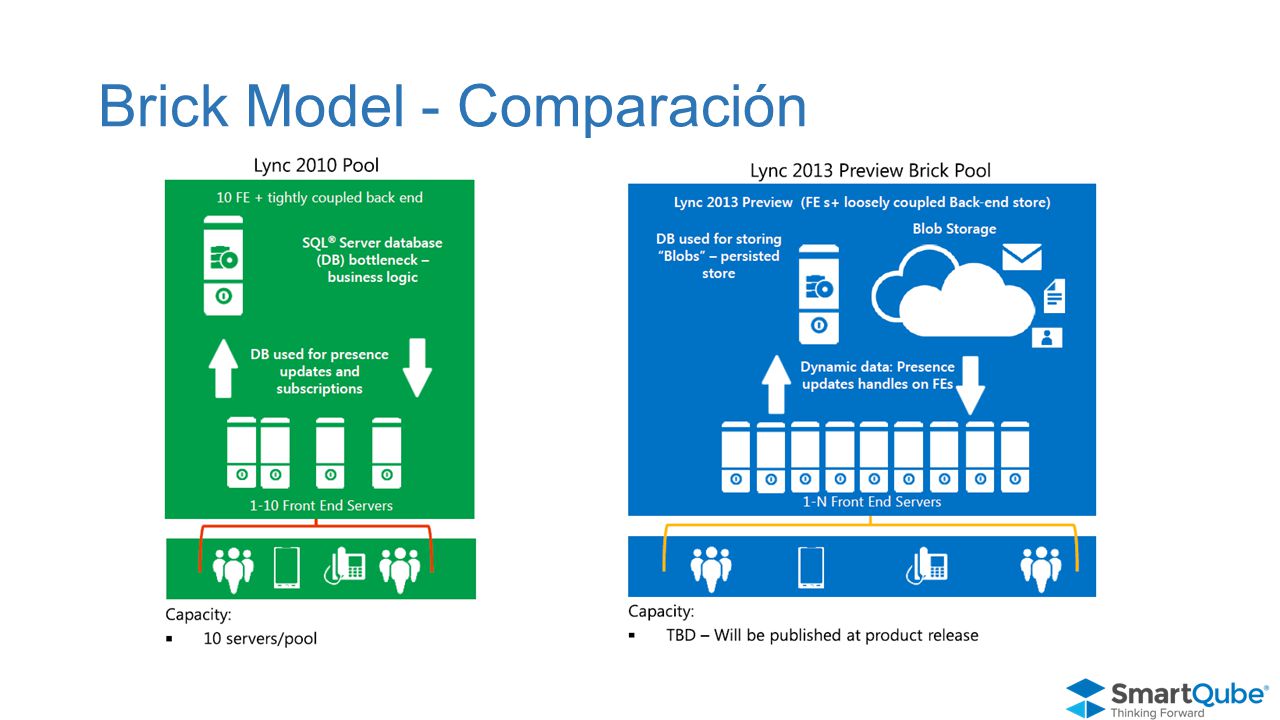 Brick Model - Comparación

Lync 2010 Pool

10 FE + tightly coupled back end

SQL® Server database (DB) bottleneck – business logic

DB used for presence updates and subscriptions

1-10 Front End Servers

Capacity:
▪ 10 servers/pool

Lync 2013 Preview Brick Pool

Lync 2013 Preview (FE s+ loosely coupled Back-end store)

DB used for storing "Blobs" – persisted store

Blob Storage

Dynamic data: Presence updates handles on FEs

1-N Front End Servers

Capacity:
▪ TBD – Will be published at product release

SmartQube®
Thinking Forward